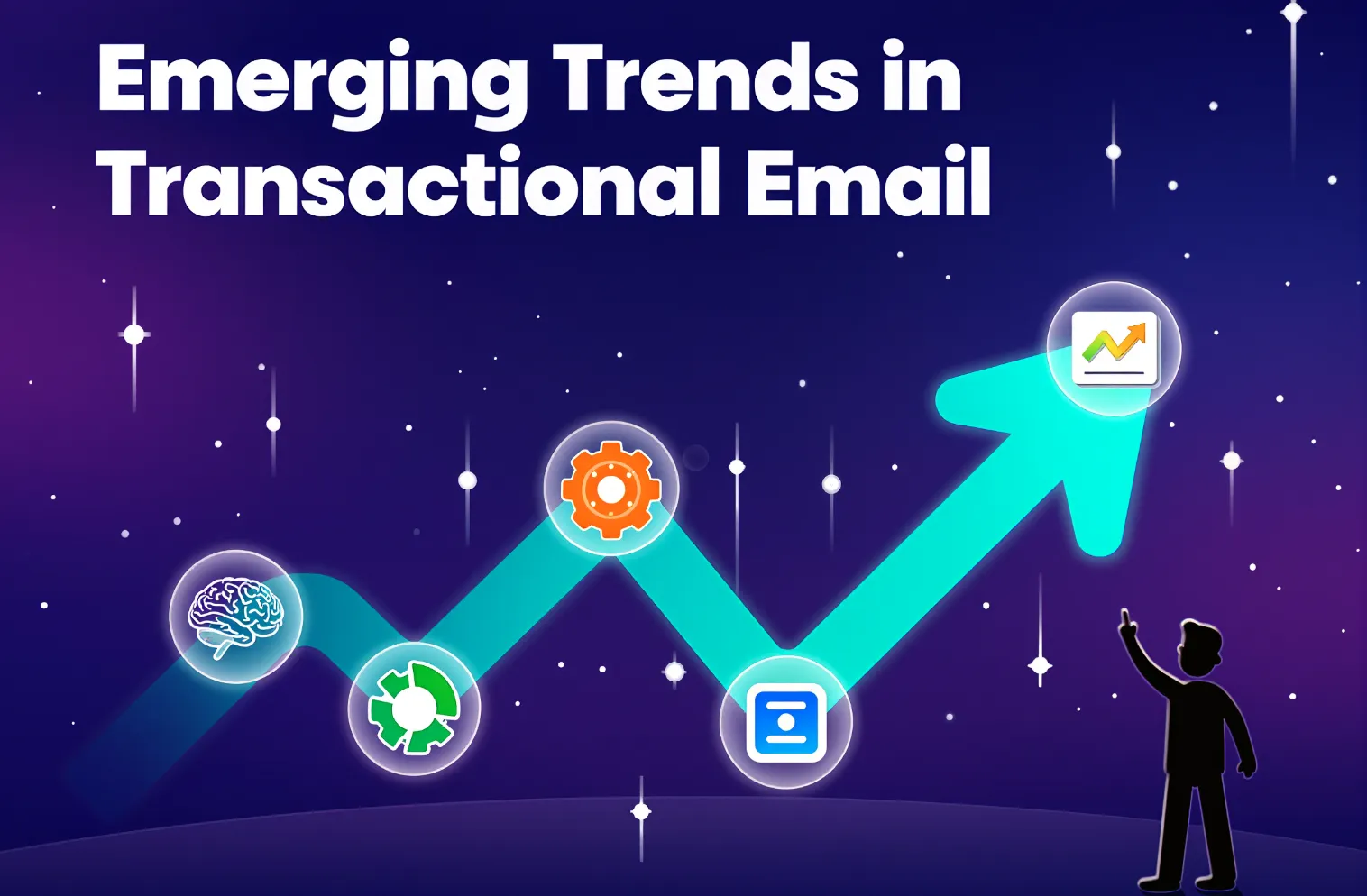 Emerging Trends in Transactional Email